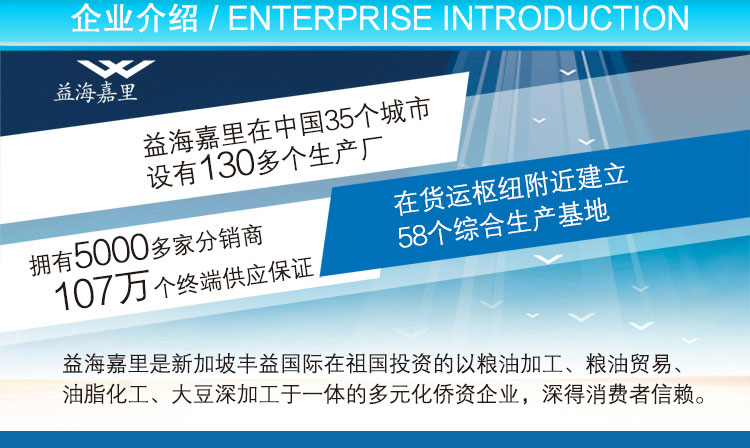 企业介绍 / ENTERPRISE INTRODUCTION

益海嘉里

益海嘉里在中国35个城市
设有130多个生产厂

在货运枢纽附近建立
58个综合生产基地

拥有5000多家分销商
107万个终端供应保证

益海嘉里是新加坡丰益国际在祖国投资的以粮油加工、粮油贸易、油脂化工、大豆深加工于一体的多元化侨资企业，深得消费者信赖。